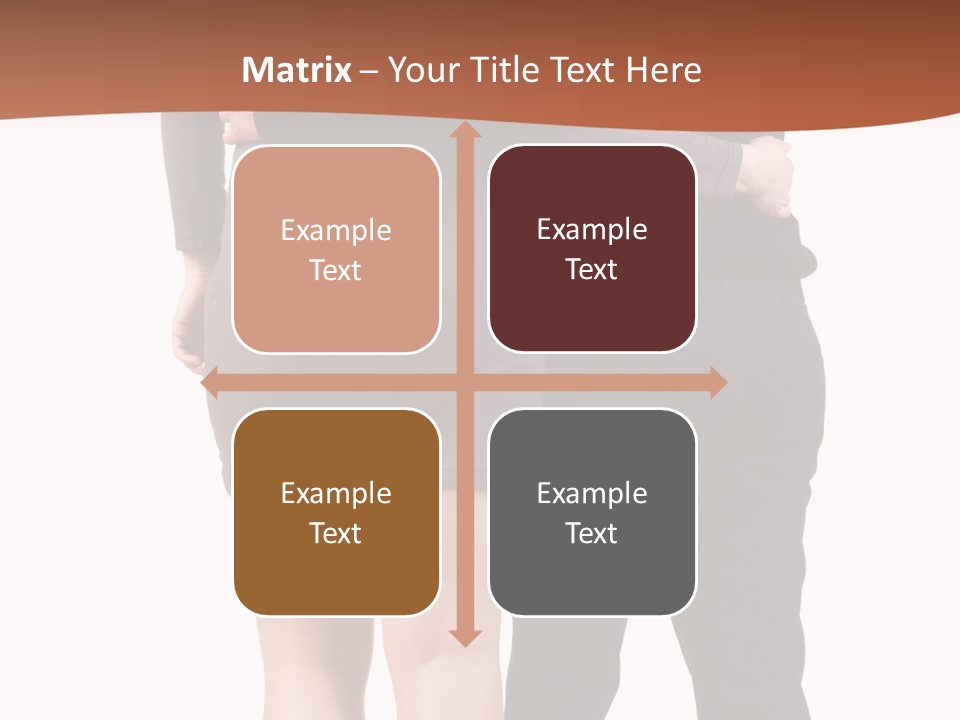 Matrix – Your Title Text Here

Example Text

Example Text

Example Text

Example Text